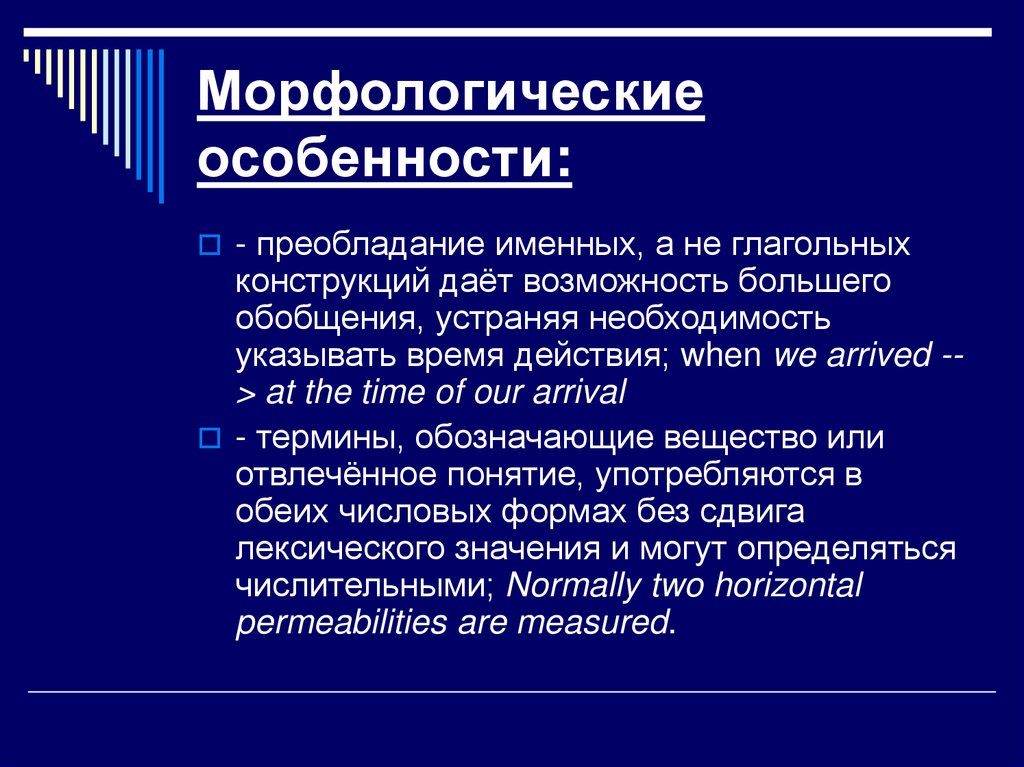 Морфологические особенности:

- преобладание именных, а не глагольных конструкций даёт возможность большего обобщения, устраняя необходимость указывать время действия; when we arrived --> at the time of our arrival

- термины, обозначающие вещество или отвлечённое понятие, употребляются в обеих числовых формах без сдвига лексического значения и могут определяться числительными; Normally two horizontal permeabilities are measured.